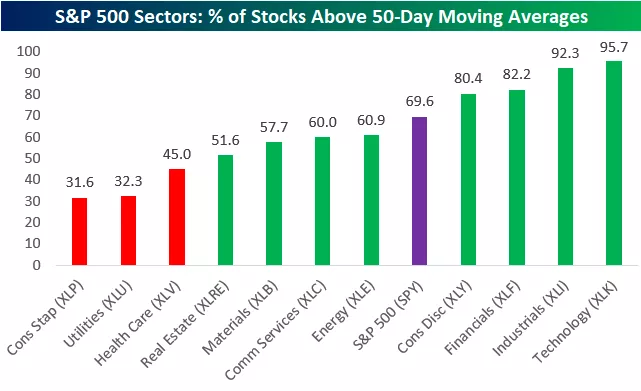 S&P 500 Sectors: % of Stocks Above 50-Day Moving Averages

100
90
80
70
60
50
40
30
20
10
0

31.6
32.3
45.0
51.6
57.7
60.0
60.9
69.6
80.4
82.2
92.3
95.7

Cons Stap (XLP)
Utilities (XLU)
Health Care (XLV)
Real Estate (XLRE)
Materials (XLB)
Comm Services (XLC)
Energy (XLE)
S&P 500 (SPY)
Cons Disc (XLY)
Financials (XLF)
Industrials (XLI)
Technology (XLK)